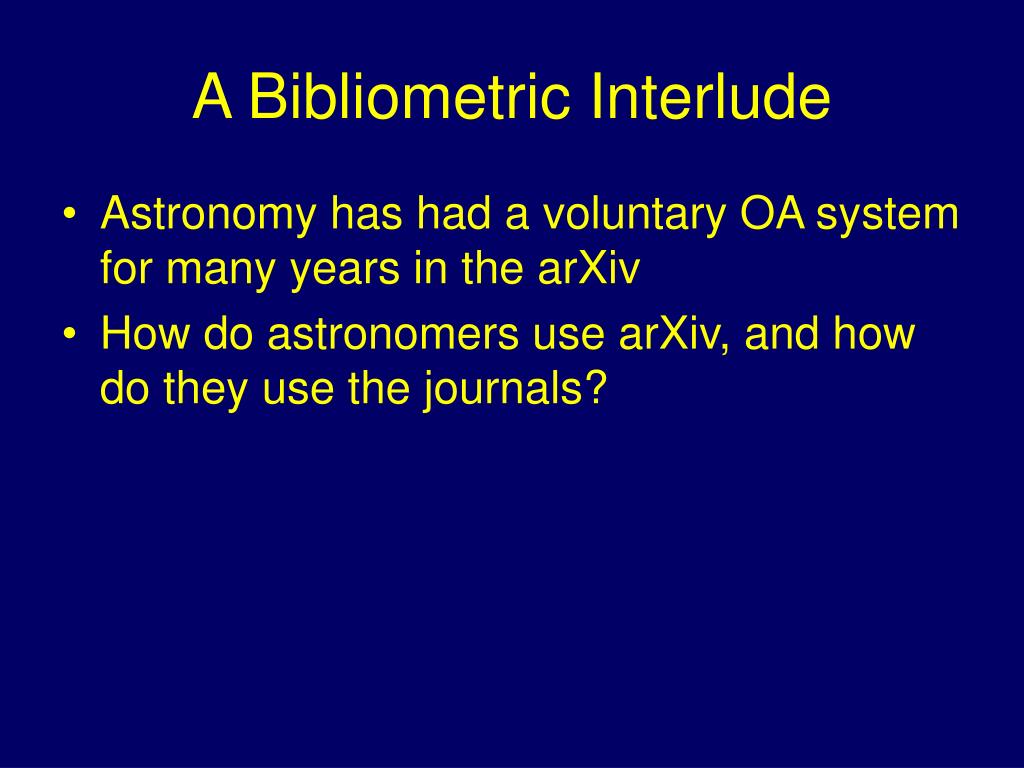 A Bibliometric Interlude

• Astronomy has had a voluntary OA system for many years in the arXiv
• How do astronomers use arXiv, and how do they use the journals?